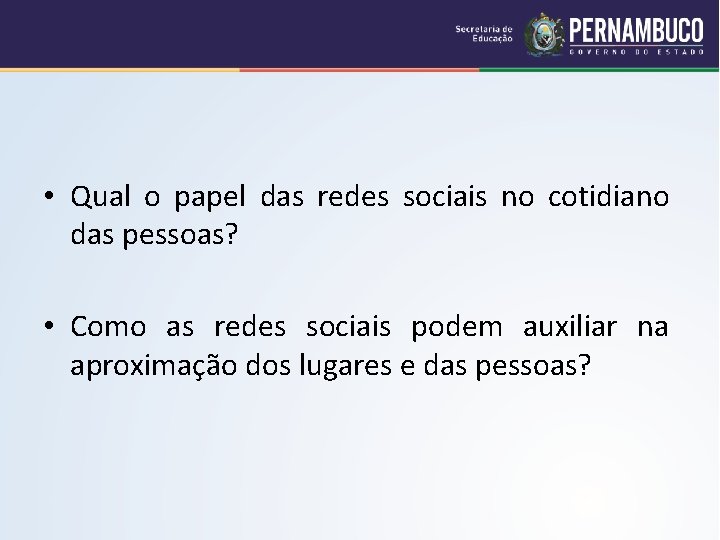 Secretaria de Educação PERNAMBUCO GOVERNO DO ESTADO

• Qual o papel das redes sociais no cotidiano das pessoas?

• Como as redes sociais podem auxiliar na aproximação dos lugares e das pessoas?